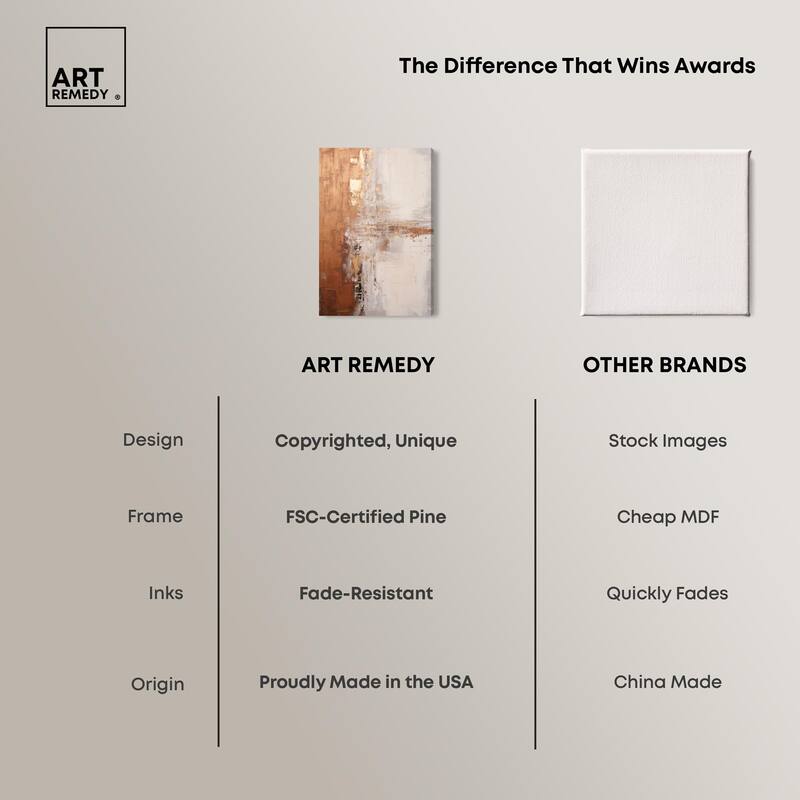 ART REMEDY ®

The Difference That Wins Awards

| | ART REMEDY | OTHER BRANDS |
|---|---|---|
| Design | Copyrighted, Unique | Stock Images |
| Frame | FSC-Certified Pine | Cheap MDF |
| Inks | Fade-Resistant | Quickly Fades |
| Origin | Proudly Made in the USA | China Made |